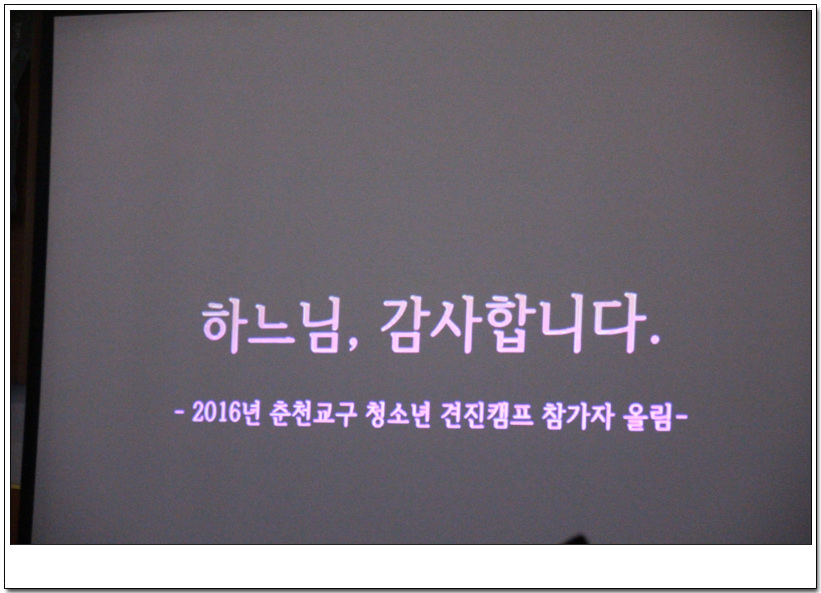 하느님, 감사합니다.

- 2016년 춘천교구 청소년 견진캠프 참가자 올림-